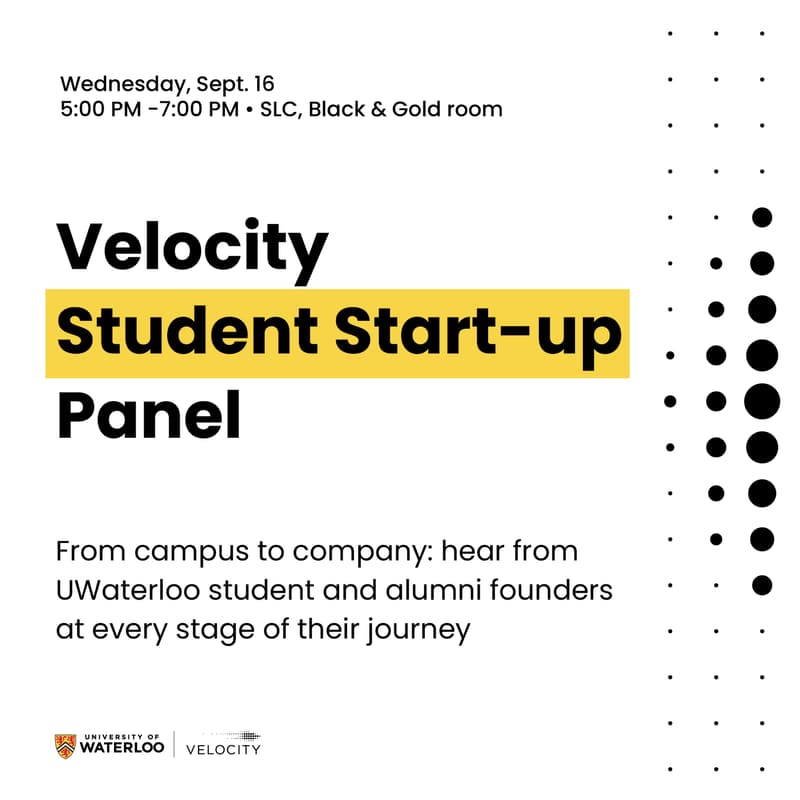 Wednesday, Sept. 16
5:00 PM -7:00 PM • SLC, Black & Gold room

Velocity
Student Start-up
Panel

From campus to company: hear from UWaterloo student and alumni founders at every stage of their journey

UNIVERSITY OF
WATERLOO | VELOCITY